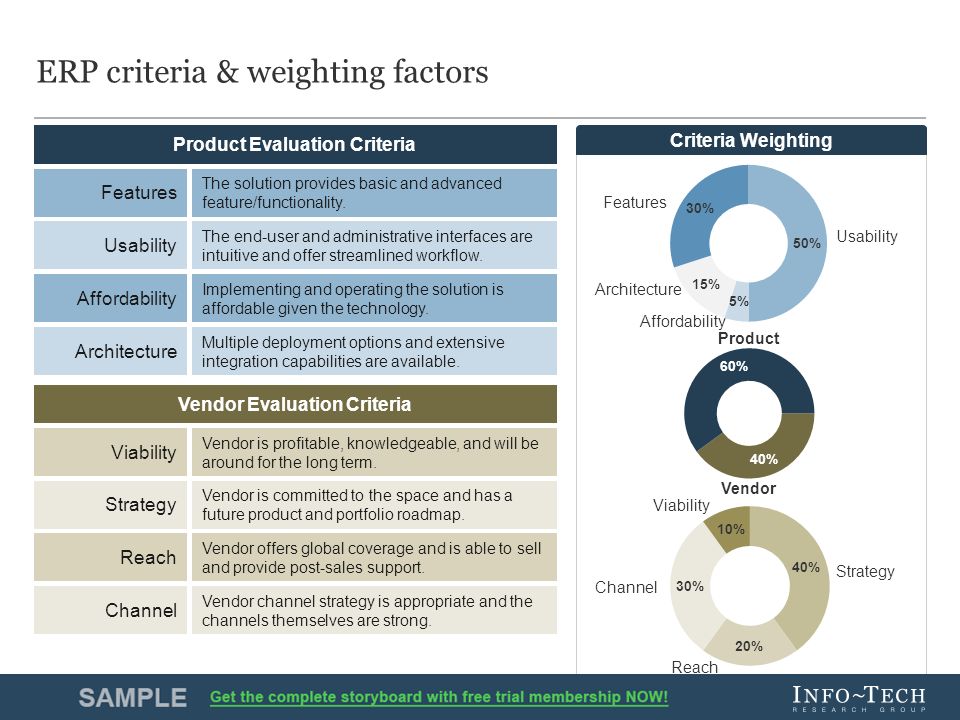 ERP criteria & weighting factors

Product Evaluation Criteria

| Features | The solution provides basic and advanced feature/functionality. |
|---|---|
| Usability | The end-user and administrative interfaces are intuitive and offer streamlined workflow. |
| Affordability | Implementing and operating the solution is affordable given the technology. |
| Architecture | Multiple deployment options and extensive integration capabilities are available. |

Vendor Evaluation Criteria

| Viability | Vendor is profitable, knowledgeable, and will be around for the long term. |
|---|---|
| Strategy | Vendor is committed to the space and has a future product and portfolio roadmap. |
| Reach | Vendor offers global coverage and is able to sell and provide post-sales support. |
| Channel | Vendor channel strategy is appropriate and the channels themselves are strong. |

Criteria Weighting

Features 30%
Usability 50%
Architecture 15%
Affordability 5%

Product
60%
40%
Vendor

Viability 10%
Strategy 40%
Channel 30%
Reach 20%

SAMPLE Get the complete storyboard with free trial membership NOW!

INFO~TECH RESEARCH GROUP